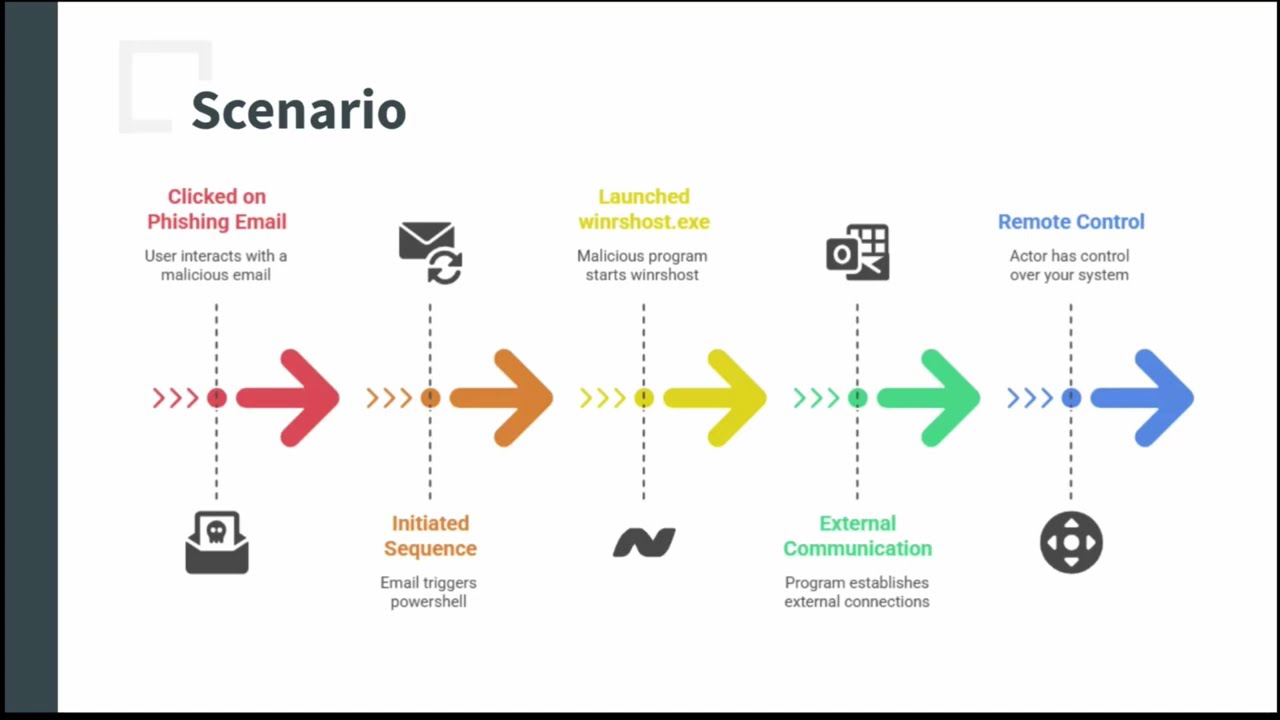 Scenario

Clicked on Phishing Email
User interacts with a malicious email

Initiated Sequence
Email triggers powershell

Launched winrshost.exe
Malicious program starts winrshost

External Communication
Program establishes external connections

Remote Control
Actor has control over your system